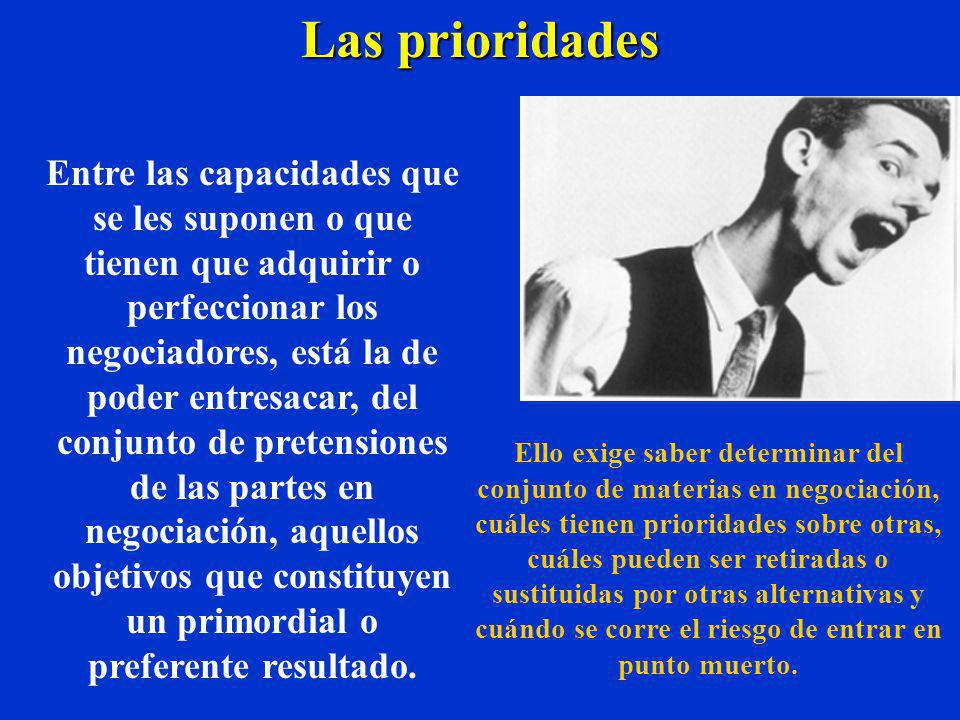 Las prioridades

Entre las capacidades que se les suponen o que tienen que adquirir o perfeccionar los negociadores, está la de poder entresacar, del conjunto de pretensiones de las partes en negociación, aquellos objetivos que constituyen un primordial o preferente resultado.

Ello exige saber determinar del conjunto de materias en negociación, cuáles tienen prioridades sobre otras, cuáles pueden ser retiradas o sustituidas por otras alternativas y cuándo se corre el riesgo de entrar en punto muerto.